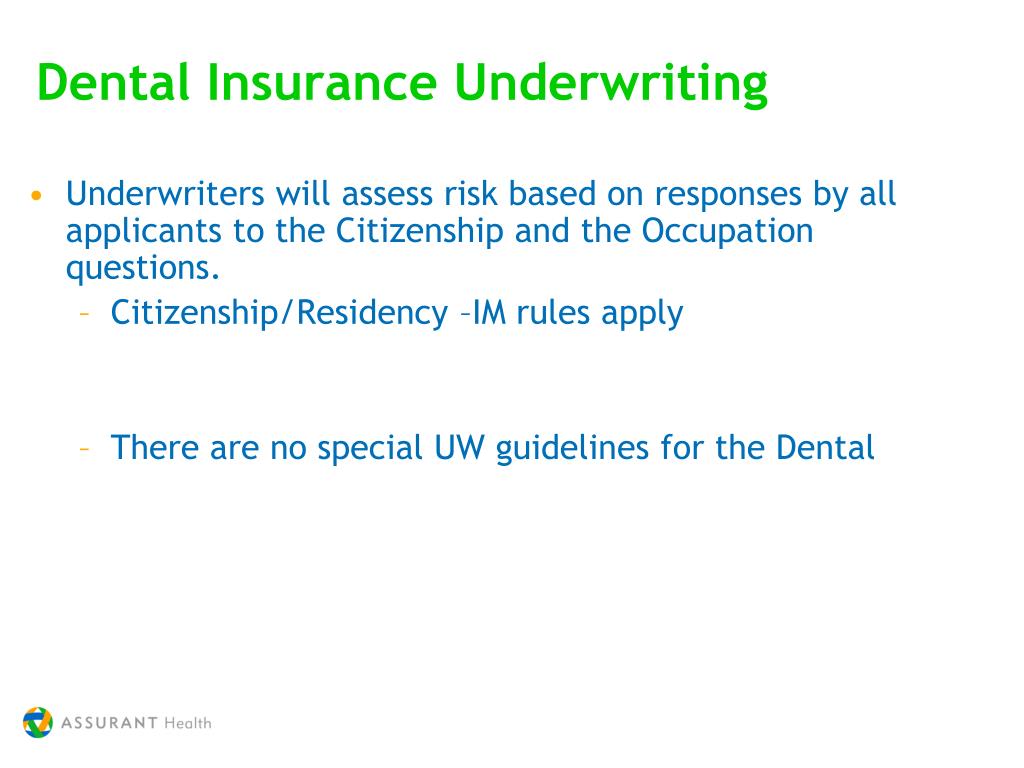 Dental Insurance Underwriting

• Underwriters will assess risk based on responses by all applicants to the Citizenship and the Occupation questions.
– Citizenship/Residency –IM rules apply

– There are no special UW guidelines for the Dental

ASSURANT Health